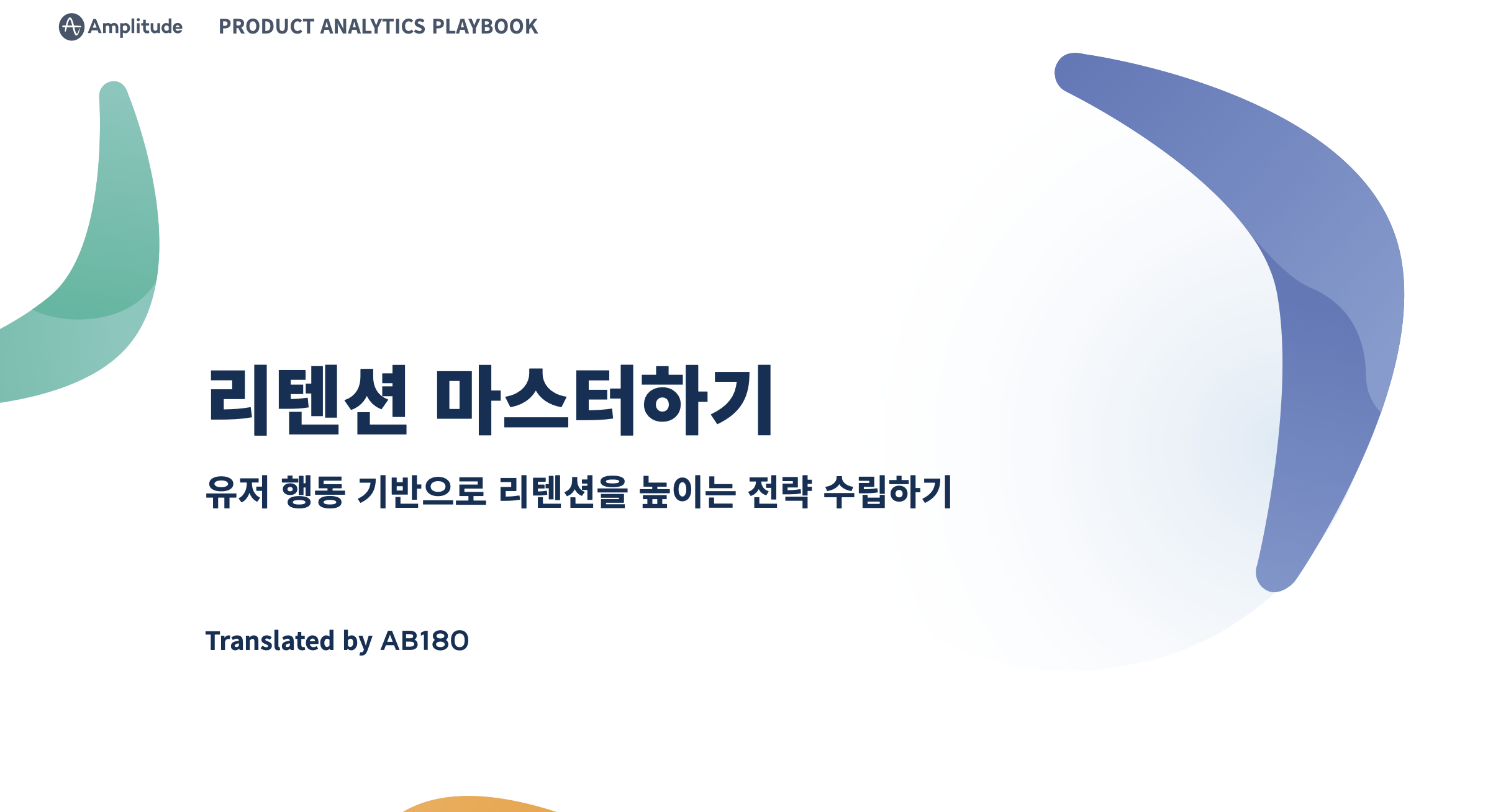 Amplitude PRODUCT ANALYTICS PLAYBOOK

리텐션 마스터하기

유저 행동 기반으로 리텐션을 높이는 전략 수립하기

Translated by AB180